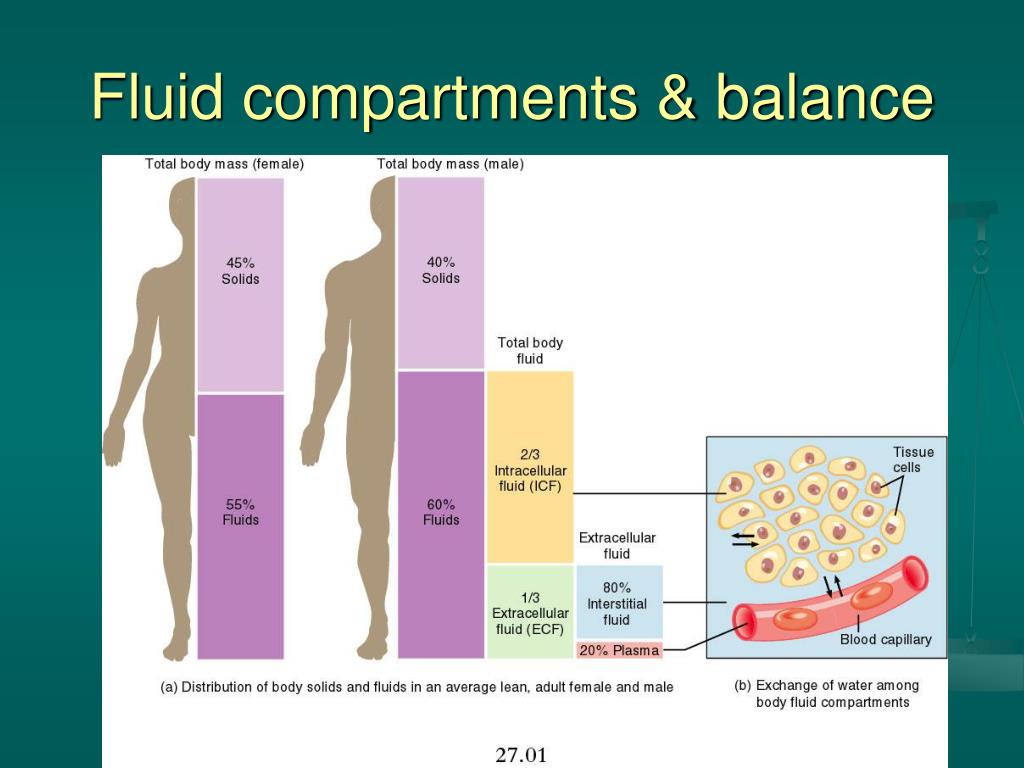 Fluid compartments & balance

Total body mass (female)

45%
Solids

55%
Fluids

Total body mass (male)

40%
Solids

60%
Fluids

Total body fluid

2/3
Intracellular fluid (ICF)

1/3
Extracellular fluid (ECF)

Extracellular fluid

80%
Interstitial fluid

20% Plasma

Tissue cells

Blood capillary

(a) Distribution of body solids and fluids in an average lean, adult female and male

(b) Exchange of water among body fluid compartments

27.01